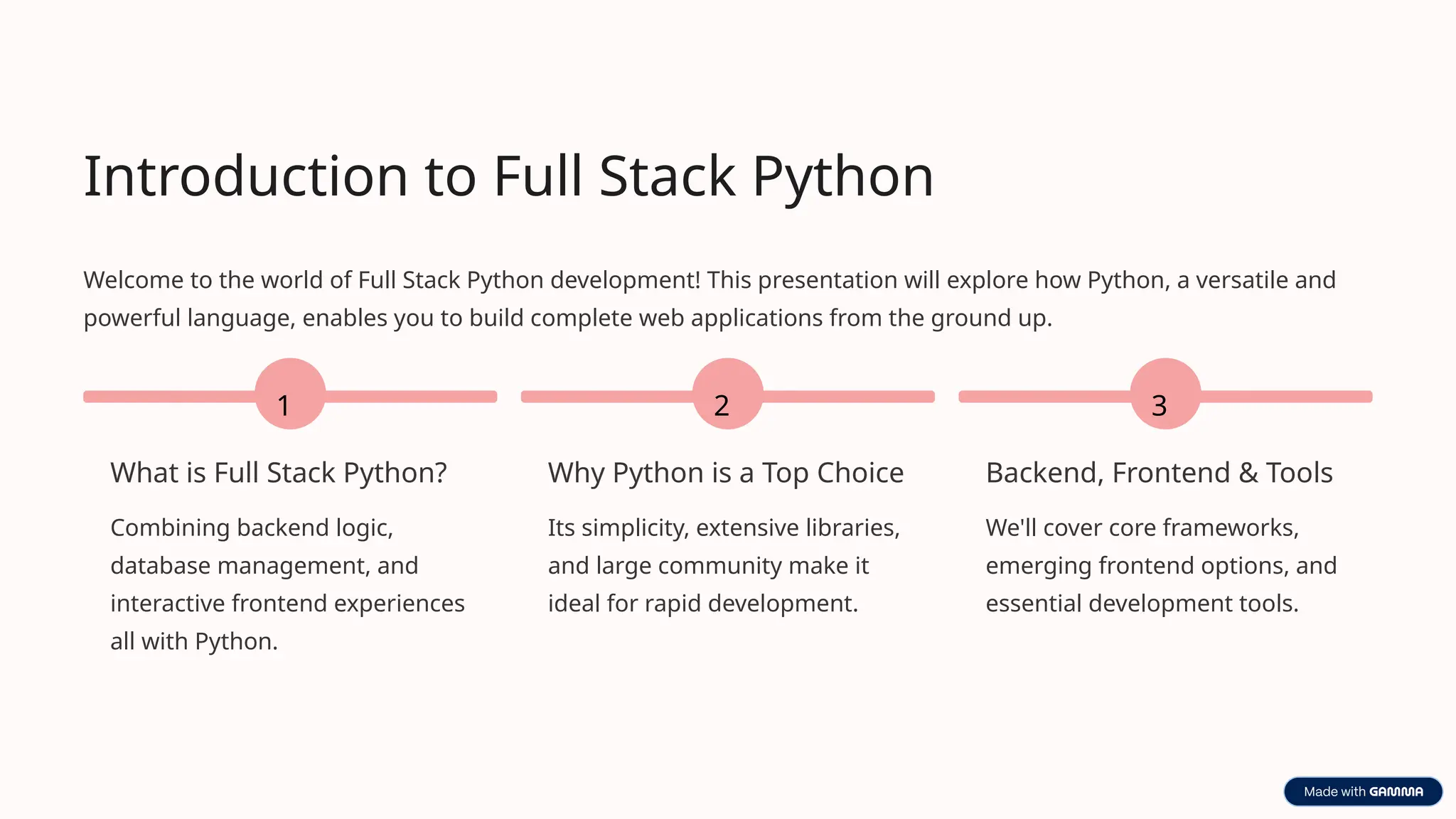 Introduction to Full Stack Python

Welcome to the world of Full Stack Python development! This presentation will explore how Python, a versatile and powerful language, enables you to build complete web applications from the ground up.

1

What is Full Stack Python?

Combining backend logic, database management, and interactive frontend experiences all with Python.

2

Why Python is a Top Choice

Its simplicity, extensive libraries, and large community make it ideal for rapid development.

3

Backend, Frontend & Tools

We'll cover core frameworks, emerging frontend options, and essential development tools.

Made with GAMMA